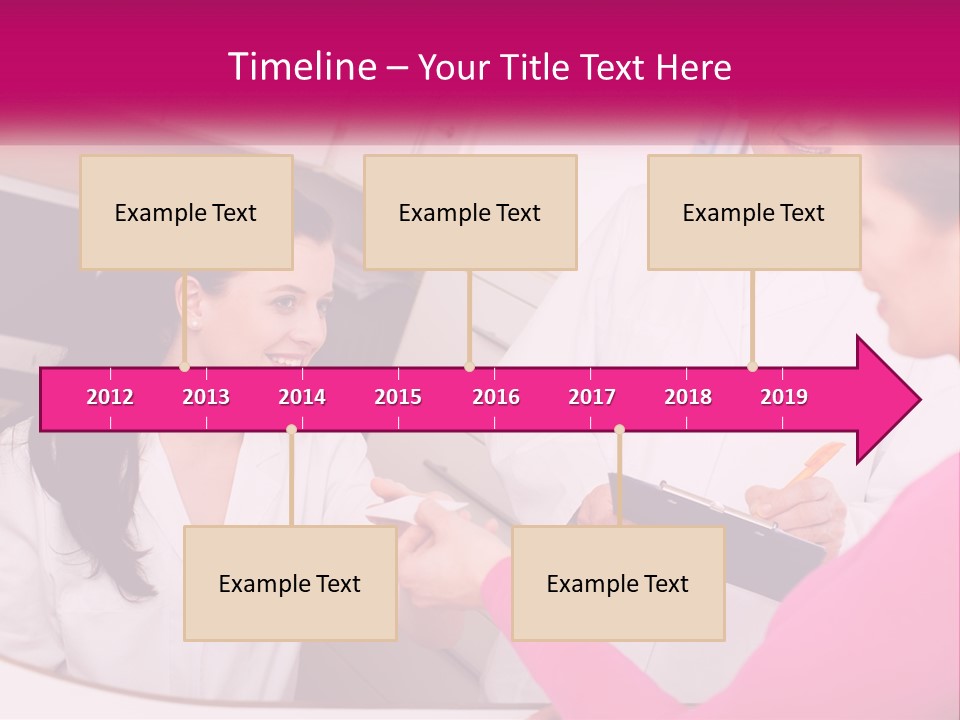 Timeline – Your Title Text Here

Example Text

Example Text

Example Text

2012 2013 2014 2015 2016 2017 2018 2019

Example Text

Example Text